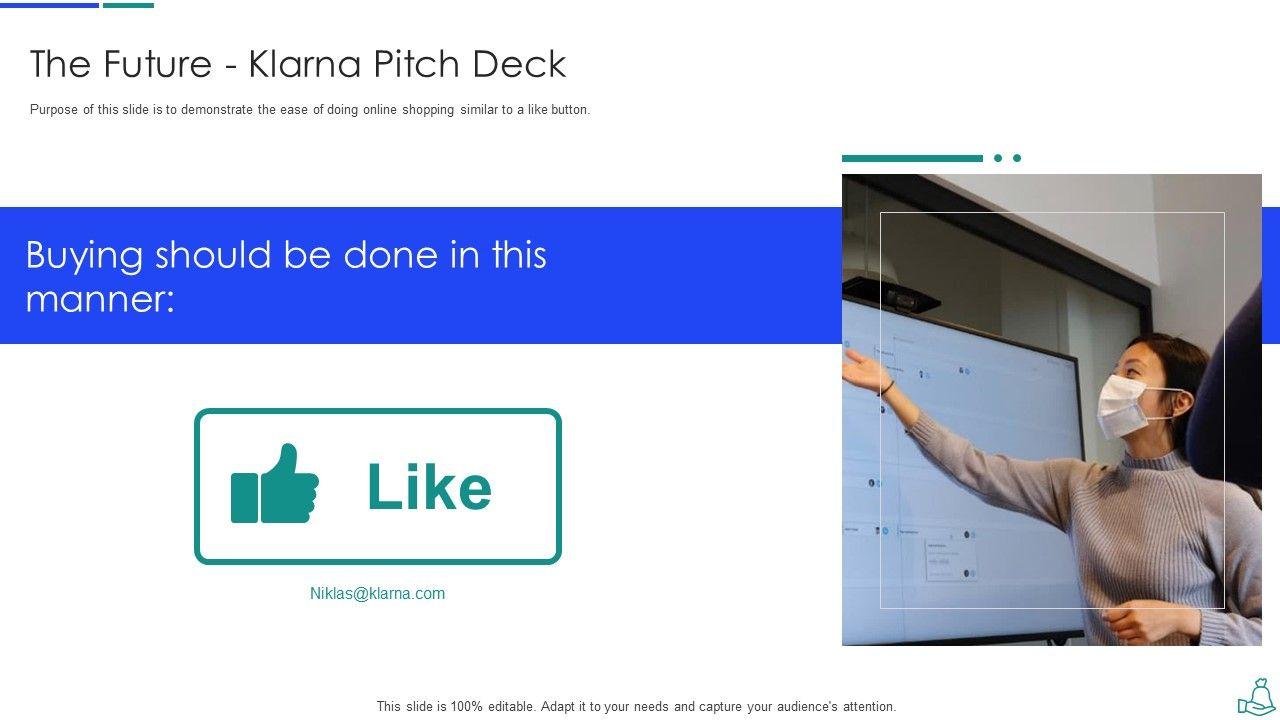 The Future - Klarna Pitch Deck

Purpose of this slide is to demonstrate the ease of doing online shopping similar to a like button.

Buying should be done in this manner:

Like

Niklas@klarna.com

This slide is 100% editable. Adapt it to your needs and capture your audience's attention.